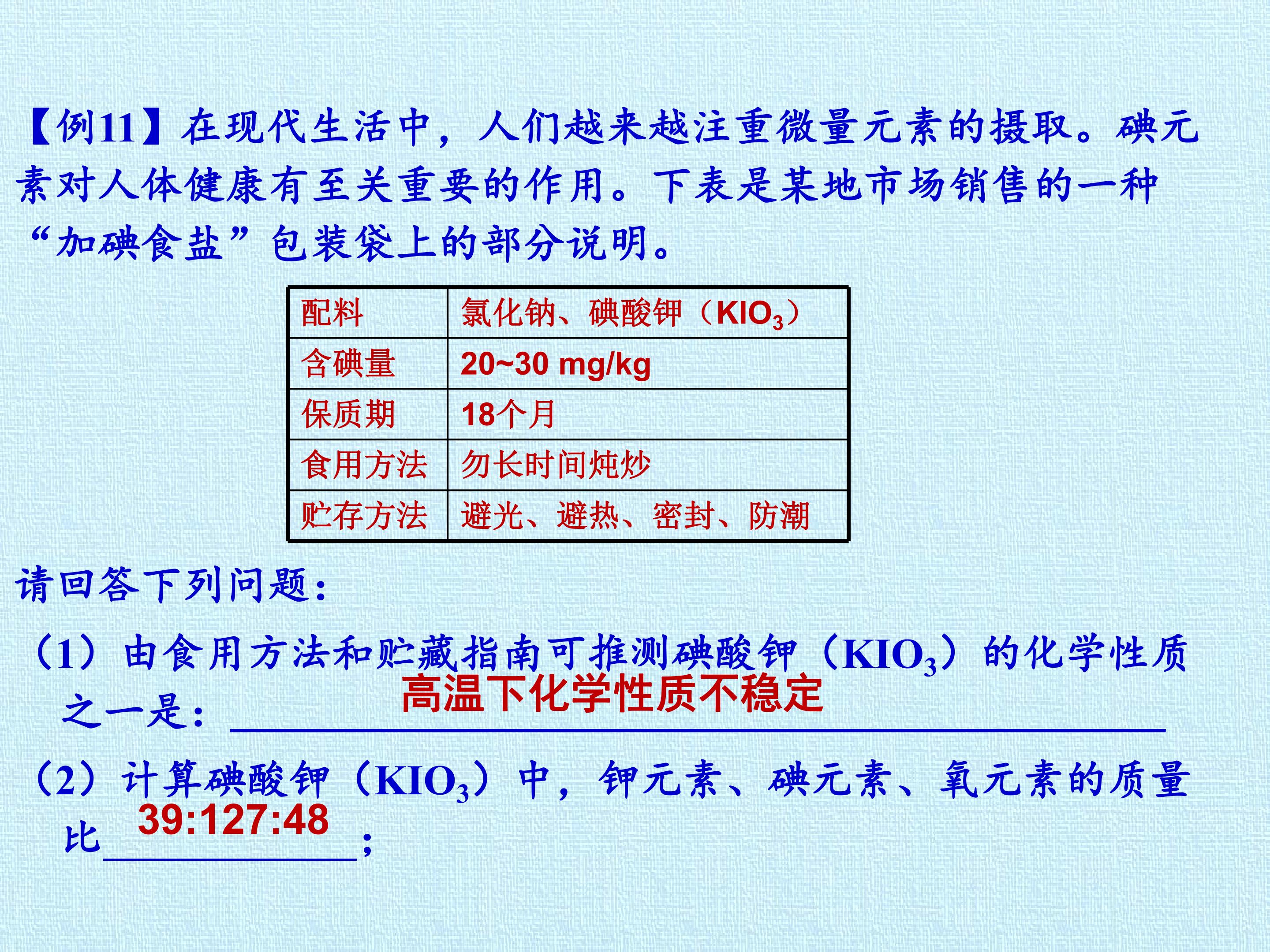 【例11】在现代生活中，人们越来越注重微量元素的摄取。碘元素对人体健康有至关重要的作用。下表是某地市场销售的一种“加碘食盐”包装袋上的部分说明。

| 配料 | 氯化钠、碘酸钾（$KIO_3$） |
|---|---|
| 含碘量 | 20~30 mg/kg |
| 保质期 | 18个月 |
| 食用方法 | 勿长时间炖炒 |
| 贮存方法 | 避光、避热、密封、防潮 |

请回答下列问题：

（1）由食用方法和贮藏指南可推测碘酸钾（$KIO_3$）的化学性质之一是：高温下化学性质不稳定

（2）计算碘酸钾（$KIO_3$）中，钾元素、碘元素、氧元素的质量比39:127:48；